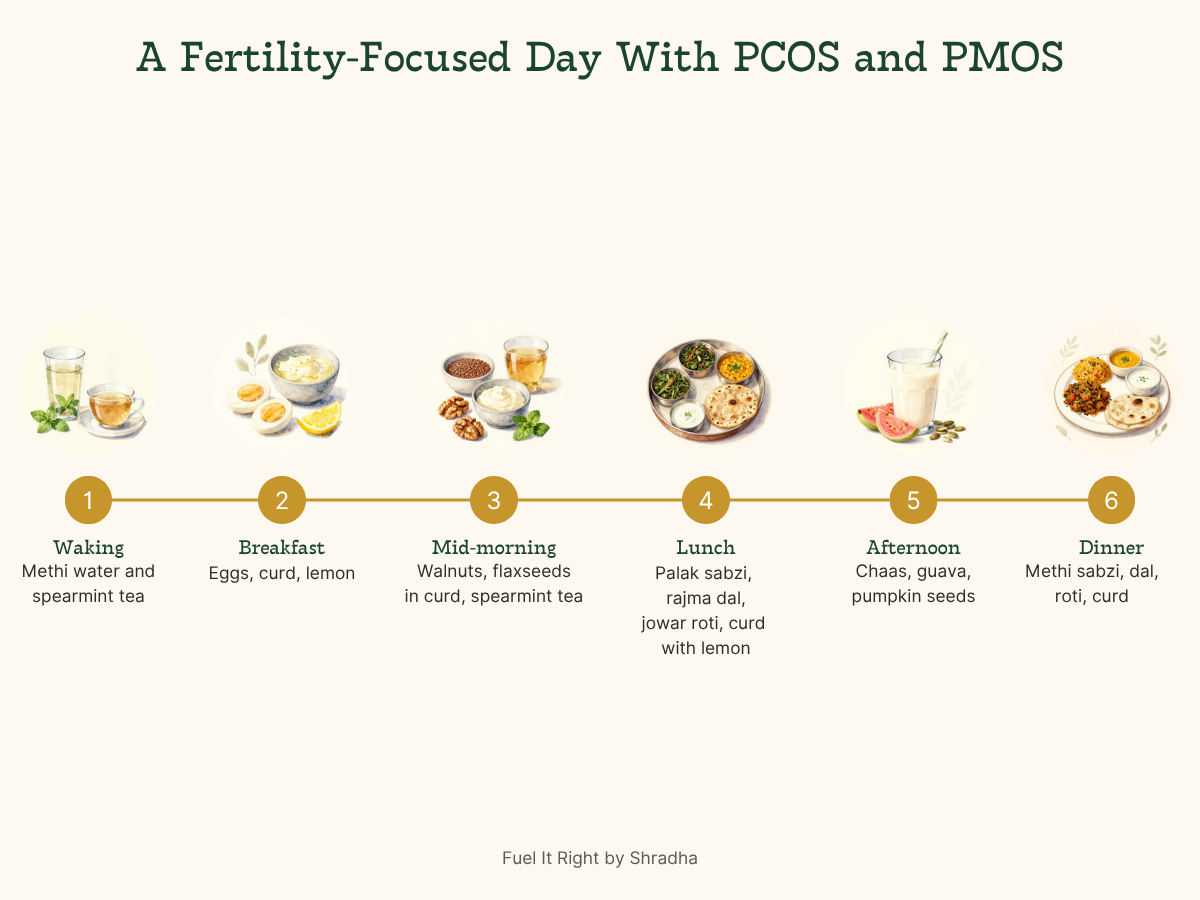 A Fertility-Focused Day With PCOS and PMOS

1
Waking
Methi water and spearmint tea

2
Breakfast
Eggs, curd, lemon

3
Mid-morning
Walnuts, flaxseeds in curd, spearmint tea

4
Lunch
Palak sabzi, rajma dal, jowar roti, curd with lemon

5
Afternoon
Chaas, guava, pumpkin seeds

6
Dinner
Methi sabzi, dal, roti, curd

Fuel It Right by Shradha